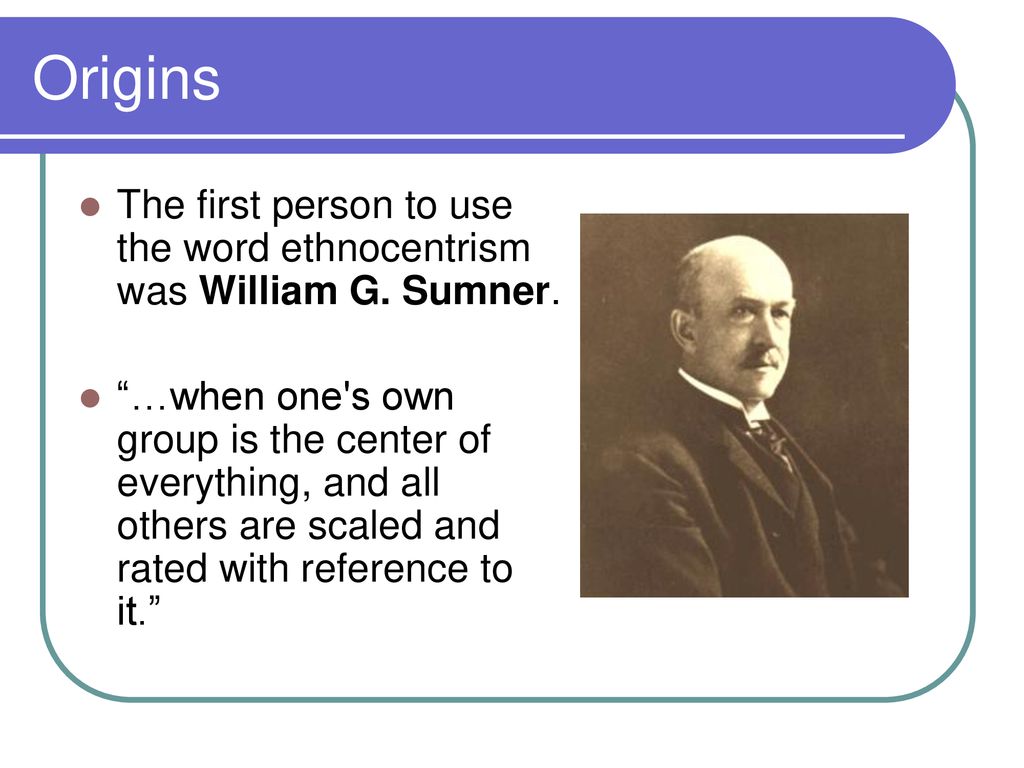 Origins

The first person to use the word ethnocentrism was William G. Sumner.

“…when one's own group is the center of everything, and all others are scaled and rated with reference to it.”